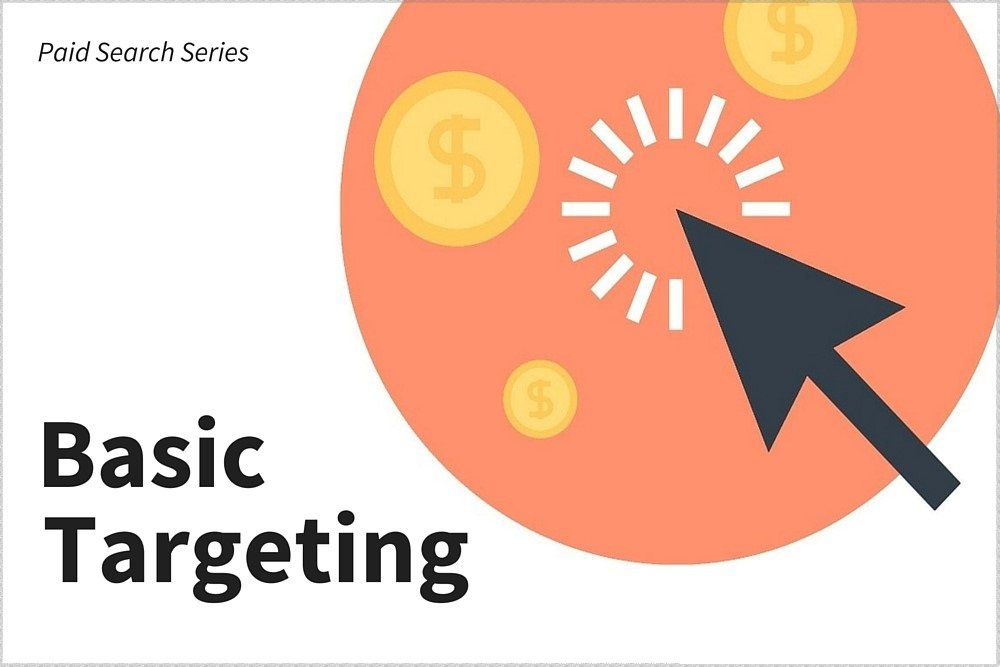 Paid Search Series

$

$

$

Basic Targeting